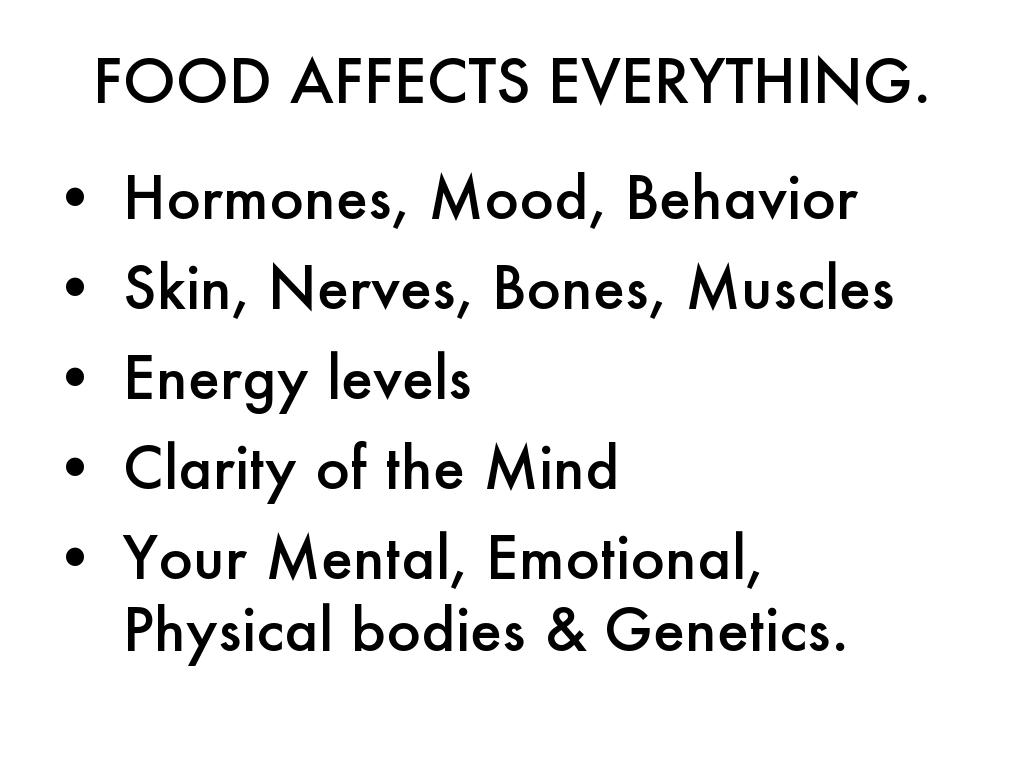 FOOD AFFECTS EVERYTHING.

• Hormones, Mood, Behavior
• Skin, Nerves, Bones, Muscles
• Energy levels
• Clarity of the Mind
• Your Mental, Emotional, Physical bodies & Genetics.